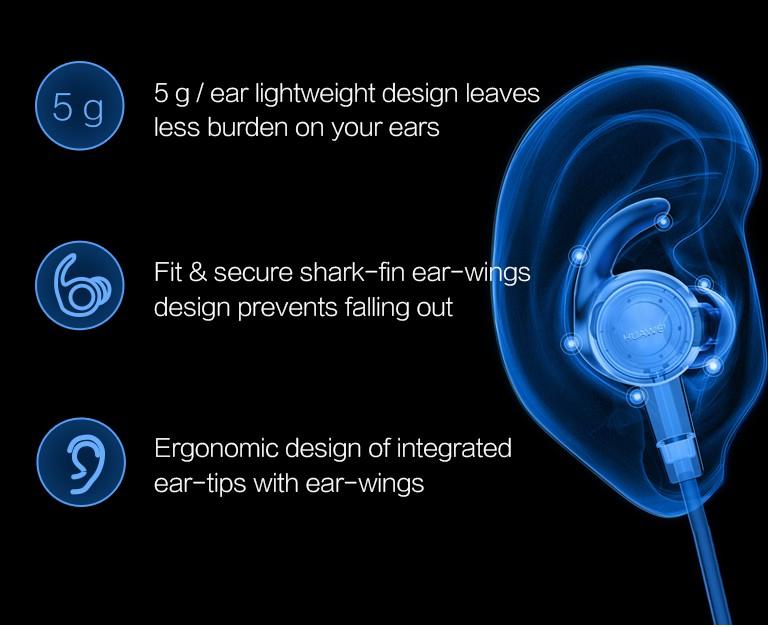 5 g

5 g / ear lightweight design leaves less burden on your ears

Fit & secure shark-fin ear-wings design prevents falling out

Ergonomic design of integrated ear-tips with ear-wings

HUAWEI